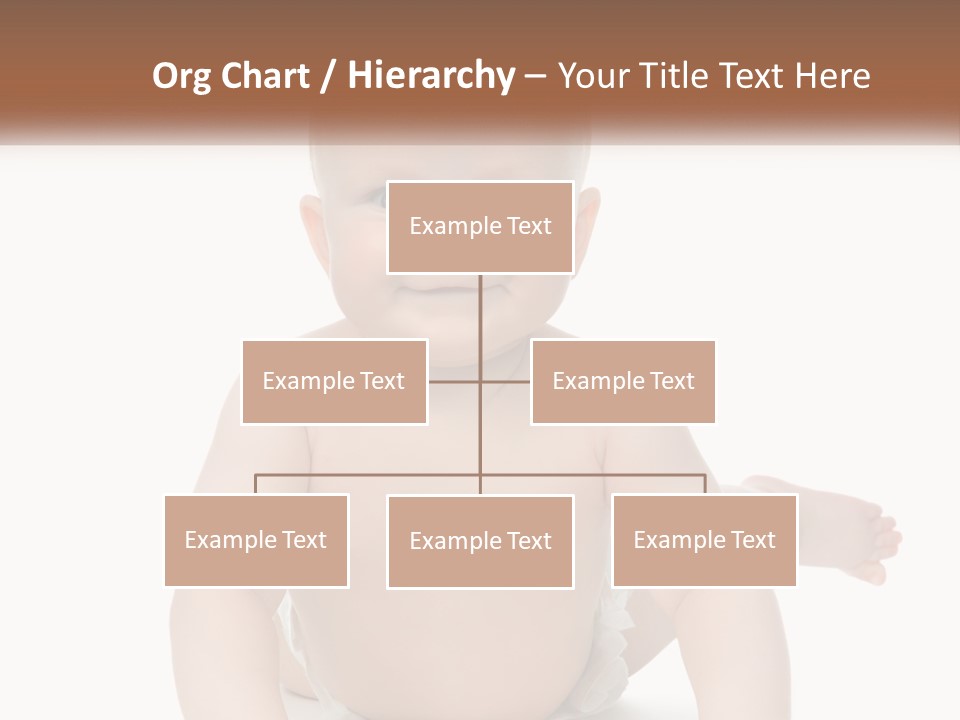 Org Chart / Hierarchy – Your Title Text Here

Example Text

Example Text

Example Text

Example Text

Example Text

Example Text